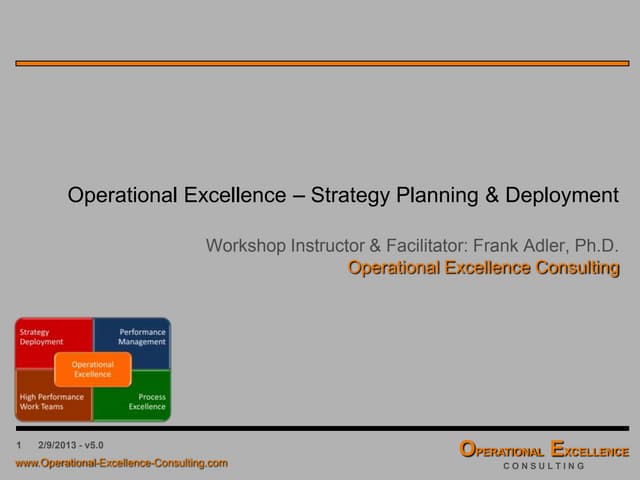 Operational Excellence – Strategy Planning & Deployment

Workshop Instructor & Facilitator: Frank Adler, Ph.D.
Operational Excellence Consulting

Strategy Deployment
Performance Management
Operational Excellence
High Performance Work Teams
Process Excellence

1 2/9/2013 - v5.0
www.Operational-Excellence-Consulting.com

OPERATIONAL EXCELLENCE
CONSULTING